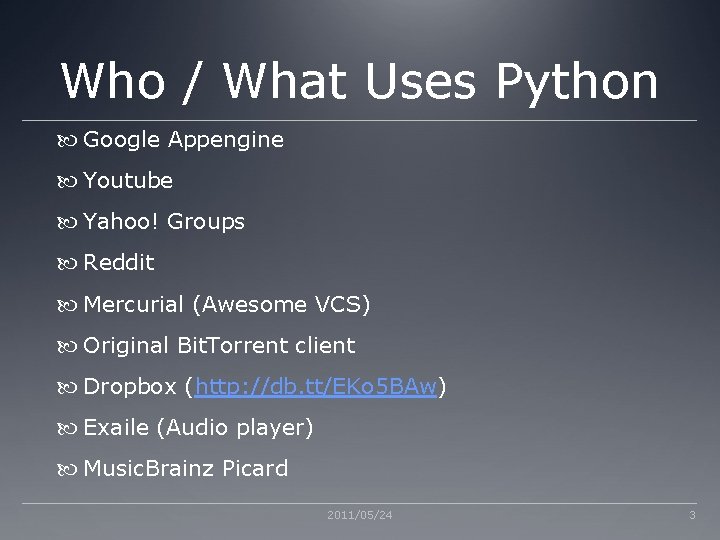 Who / What Uses Python

Google Appengine

Youtube

Yahoo! Groups

Reddit

Mercurial (Awesome VCS)

Original BitTorrent client

Dropbox (http://db.tt/EKo5BAw)

Exaile (Audio player)

MusicBrainz Picard

2011/05/24

3